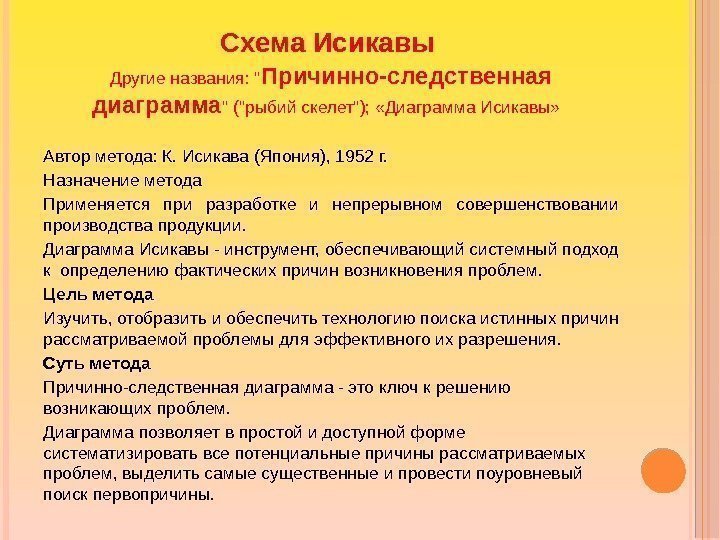 Схема Исикавы

Другие названия: "Причинно-следственная диаграмма" ("рыбий скелет"); «Диаграмма Исикавы»

Автор метода: К. Исикава (Япония), 1952 г.

Назначение метода

Применяется при разработке и непрерывном совершенствовании производства продукции.

Диаграмма Исикавы - инструмент, обеспечивающий системный подход к определению фактических причин возникновения проблем.

Цель метода

Изучить, отобразить и обеспечить технологию поиска истинных причин рассматриваемой проблемы для эффективного их разрешения.

Суть метода

Причинно-следственная диаграмма - это ключ к решению возникающих проблем.

Диаграмма позволяет в простой и доступной форме систематизировать все потенциальные причины рассматриваемых проблем, выделить самые существенные и провести поуровневый поиск первопричины.